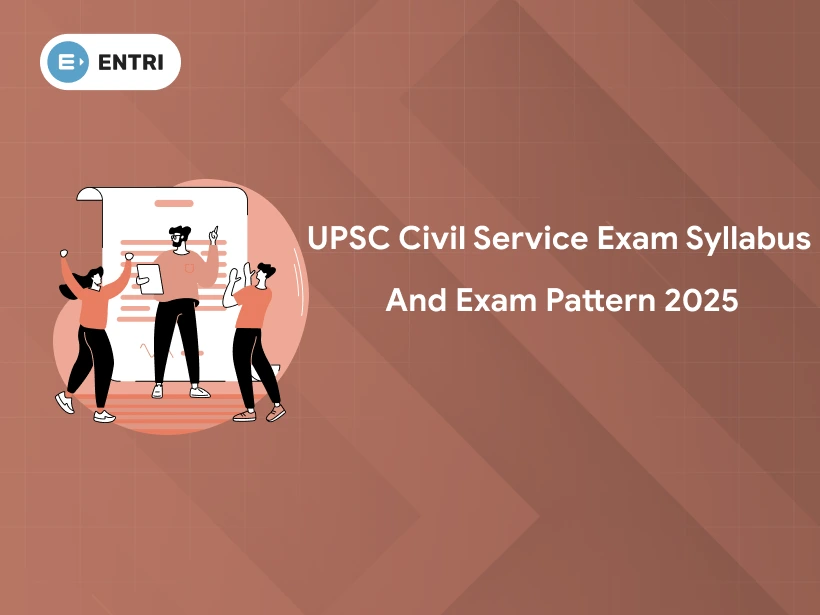 ENTRI

UPSC Civil Service Exam Syllabus And Exam Pattern 2025